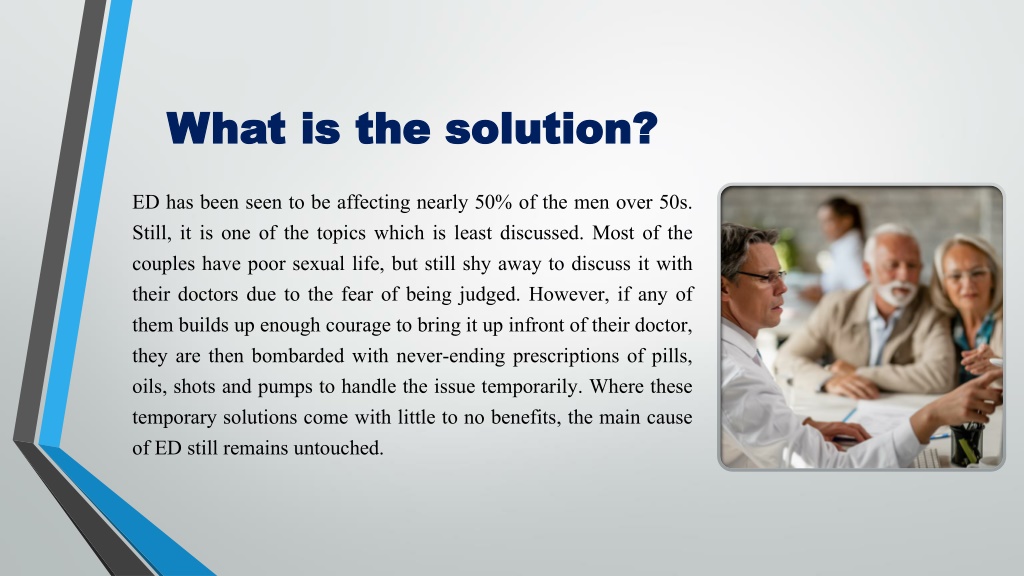 What is the solution?

ED has been seen to be affecting nearly 50% of the men over 50s. Still, it is one of the topics which is least discussed. Most of the couples have poor sexual life, but still shy away to discuss it with their doctors due to the fear of being judged. However, if any of them builds up enough courage to bring it up infront of their doctor, they are then bombarded with never-ending prescriptions of pills, oils, shots and pumps to handle the issue temporarily. Where these temporary solutions come with little to no benefits, the main cause of ED still remains untouched.